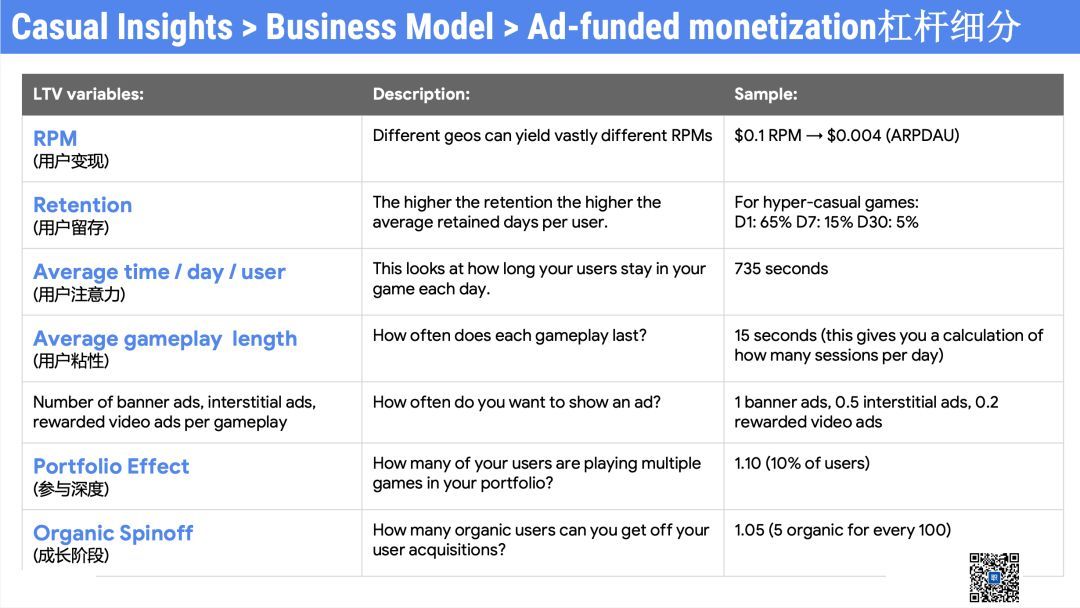 Casual Insights > Business Model > Ad-funded monetization杠杆细分

| LTV variables: | Description: | Sample: |
|---|---|---|
| RPM (用户变现) | Different geos can yield vastly different RPMs | \$0.1 RPM → \$0.004 (ARPDAU) |
| Retention (用户留存) | The higher the retention the higher the average retained days per user. | For hyper-casual games: D1: 65% D7: 15% D30: 5% |
| Average time / day / user (用户注意力) | This looks at how long your users stay in your game each day. | 735 seconds |
| Average gameplay length (用户粘性) | How often does each gameplay last? | 15 seconds (this gives you a calculation of how many sessions per day) |
| Number of banner ads, interstitial ads, rewarded video ads per gameplay | How often do you want to show an ad? | 1 banner ads, 0.5 interstitial ads, 0.2 rewarded video ads |
| Portfolio Effect (参与深度) | How many of your users are playing multiple games in your portfolio? | 1.10 (10% of users) |
| Organic Spinoff (成长阶段) | How many organic users can you get off your user acquisitions? | 1.05 (5 organic for every 100) |